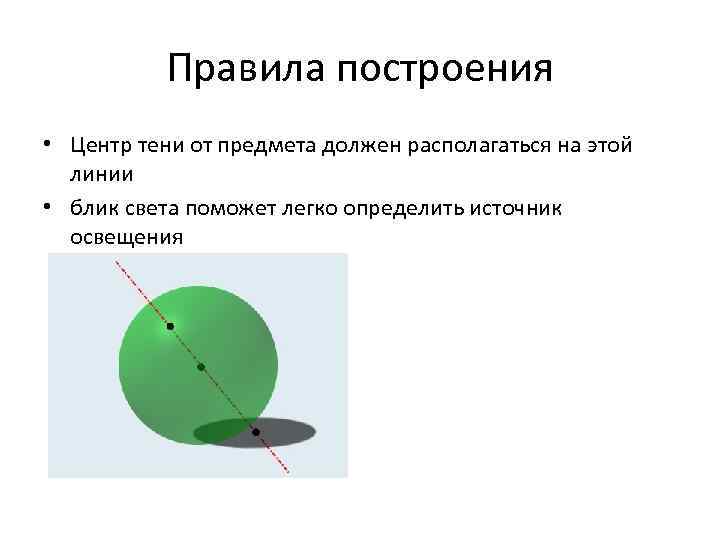 Правила построения

• Центр тени от предмета должен располагаться на этой линии

• блик света поможет легко определить источник освещения